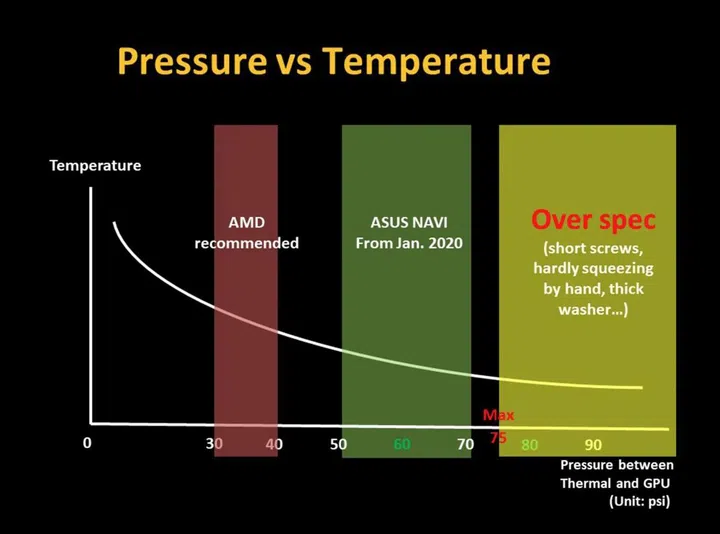 Pressure vs Temperature

Temperature

AMD recommended

ASUS NAVI From Jan. 2020

Over spec

(short screws, hardly squeezing by hand, thick washer...)

Max 75

0 30 40 50 60 70 80 90

Pressure between Thermal and GPU (Unit: psi)